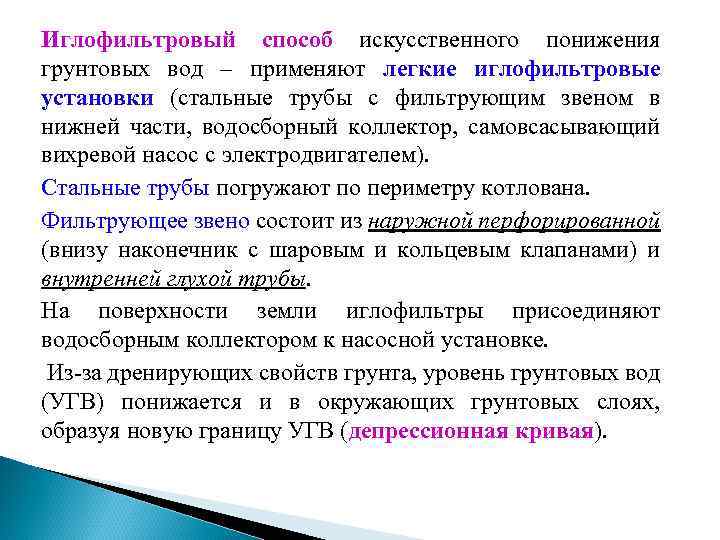 Иглофильтровый способ искусственного понижения грунтовых вод – применяют легкие иглофильтровые установки (стальные трубы с фильтрующим звеном в нижней части, водосборный коллектор, самовсасывающий вихревой насос с электродвигателем).

Стальные трубы погружают по периметру котлована.

Фильтрующее звено состоит из наружной перфорированной (внизу наконечник с шаровым и кольцевым клапанами) и внутренней глухой трубы.

На поверхности земли иглофильтры присоединяют водосборным коллектором к насосной установке.

Из-за дренирующих свойств грунта, уровень грунтовых вод (УГВ) понижается и в окружающих грунтовых слоях, образуя новую границу УГВ (депрессионная кривая).